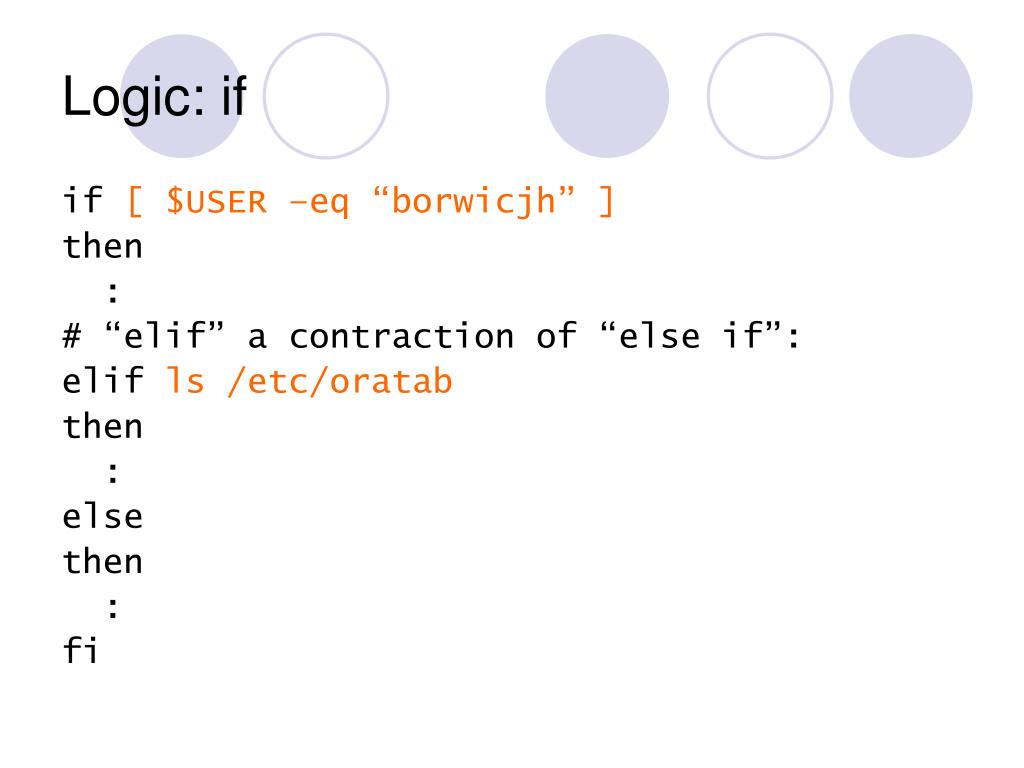 Logic: if

if [ $USER –eq “borwicjh” ]
then
  :
# “elif” a contraction of “else if”:
elif ls /etc/oratab
then
  :
else
then
  :
fi